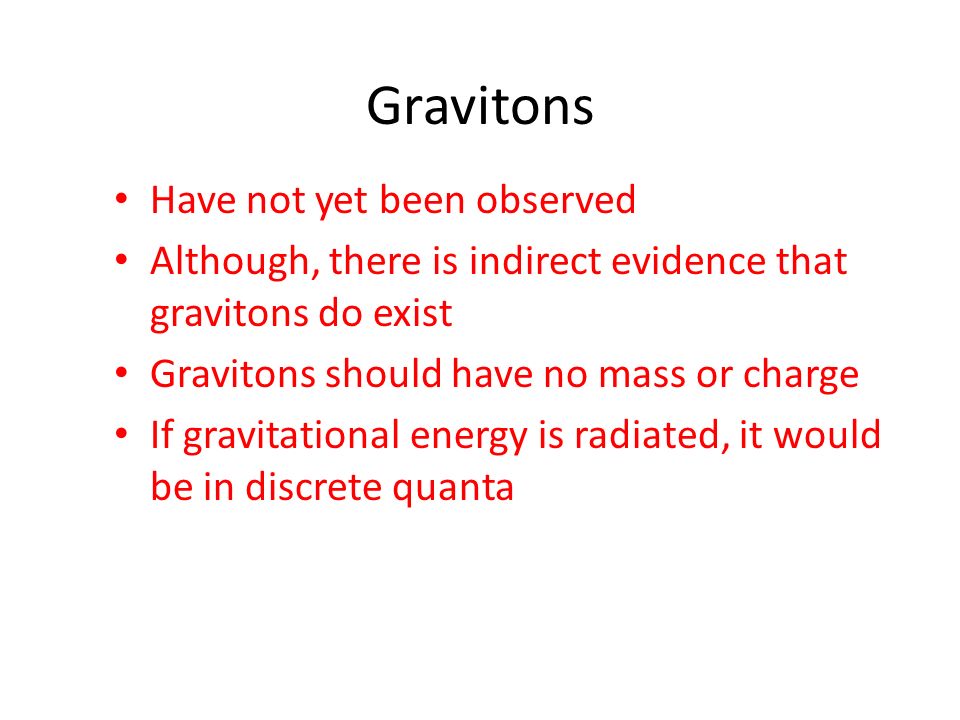 Gravitons

• Have not yet been observed
• Although, there is indirect evidence that gravitons do exist
• Gravitons should have no mass or charge
• If gravitational energy is radiated, it would be in discrete quanta